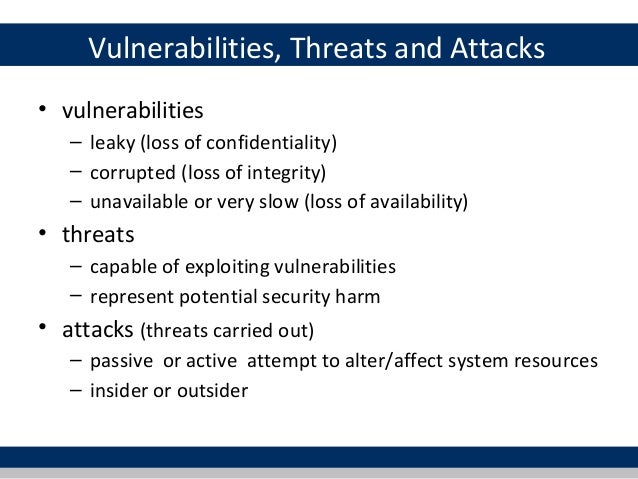 Vulnerabilities, Threats and Attacks

• vulnerabilities
– leaky (loss of confidentiality)
– corrupted (loss of integrity)
– unavailable or very slow (loss of availability)
• threats
– capable of exploiting vulnerabilities
– represent potential security harm
• attacks (threats carried out)
– passive or active attempt to alter/affect system resources
– insider or outsider